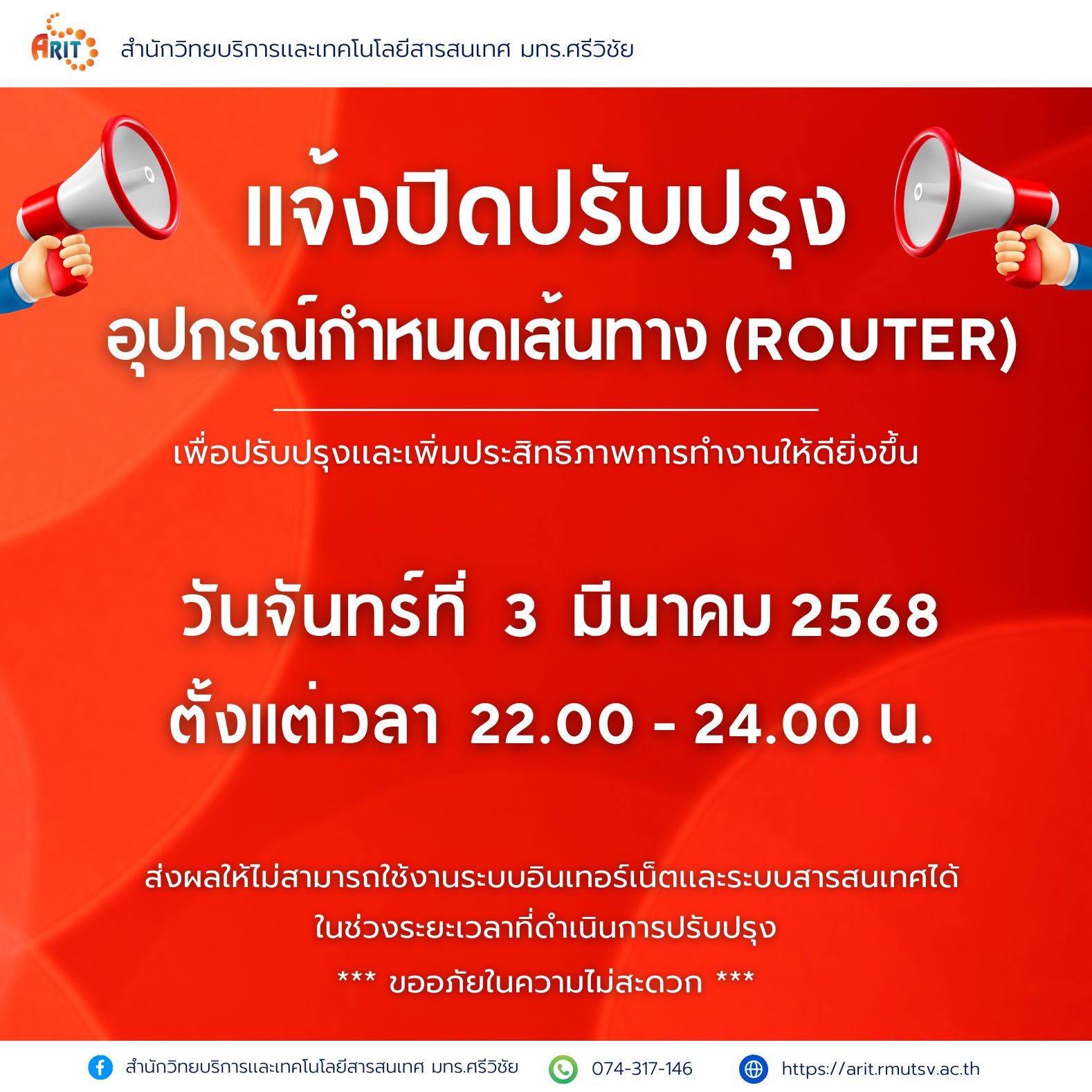 ARIT สำนักวิทยบริการและเทคโนโลยีสารสนเทศ มทร.ศรีวิชัย

แจ้งปิดปรับปรุง

อุปกรณ์กำหนดเส้นทาง (ROUTER)

เพื่อปรับปรุงและเพิ่มประสิทธิภาพการทำงานให้ดียิ่งขึ้น

วันจันทร์ที่ 3 มีนาคม 2568

ตั้งแต่เวลา 22.00 - 24.00 น.

ส่งผลให้ไม่สามารถใช้งานระบบอินเทอร์เน็ตและระบบสารสนเทศได้ ในช่วงระยะเวลาที่ดำเนินการปรับปรุง

*** ขออภัยในความไม่สะดวก ***

สำนักวิทยบริการและเทคโนโลยีสารสนเทศ มทร.ศรีวิชัย 074-317-146 https://arit.rmutsv.ac.th